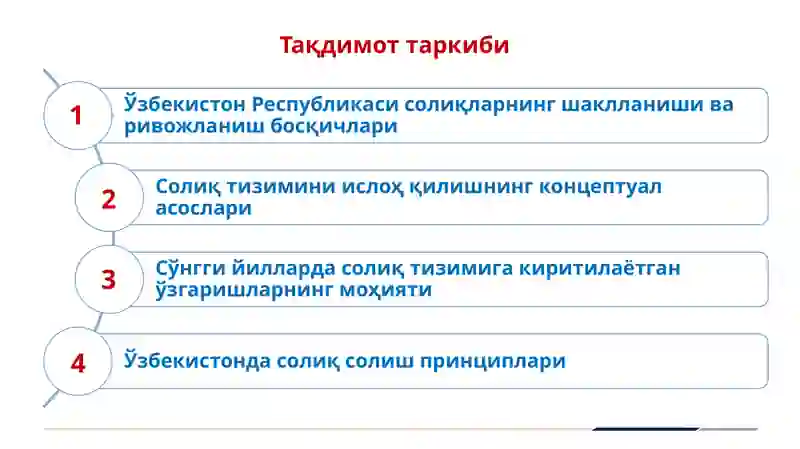 Тақдимот таркиби

1 Ўзбекистон Республикаси солиқларнинг шаклланиши ва ривожланиш босқичлари

2 Солиқ тизимини ислоҳ қилишнинг концептуал асослари

3 Сўнгги йилларда солиқ тизимига киритилаётган ўзгаришларнинг моҳияти

4 Ўзбекистонда солиқ солиш принциплари